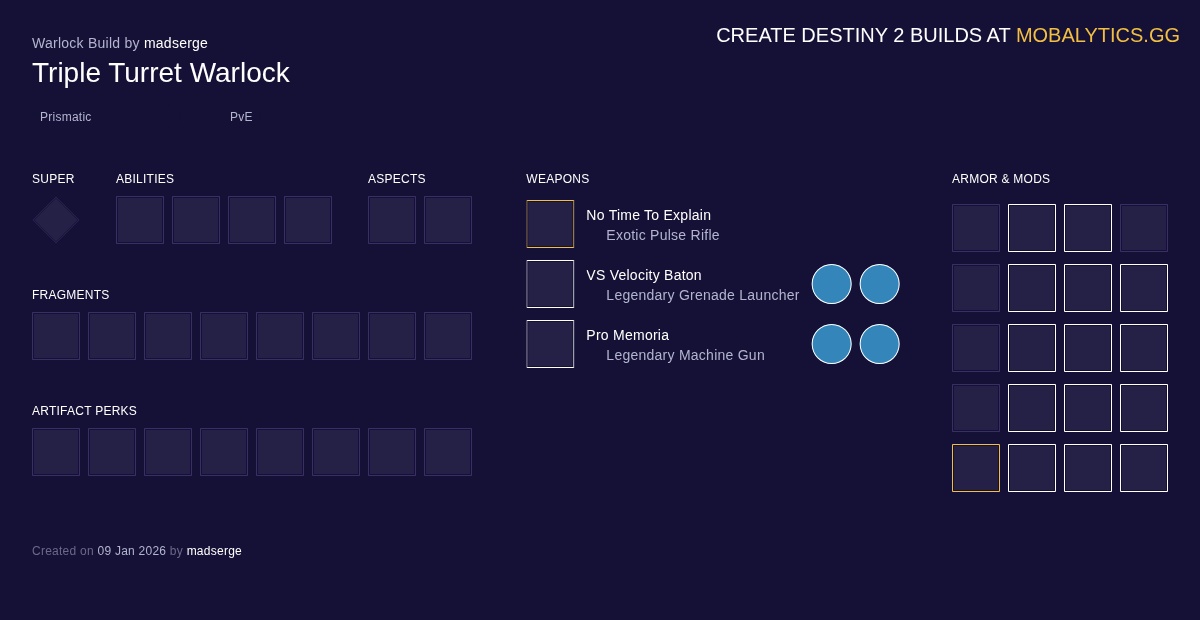 Warlock Build by madserge
Triple Turret Warlock

CREATE DESTINY 2 BUILDS AT MOBALYTICS.GG

Prismatic

PvE

SUPER

ABILITIES

ASPECTS

FRAGMENTS

ARTIFACT PERKS

WEAPONS

No Time To Explain
Exotic Pulse Rifle

VS Velocity Baton
Legendary Grenade Launcher

Pro Memoria
Legendary Machine Gun

ARMOR & MODS

Created on 09 Jan 2026 by madserge